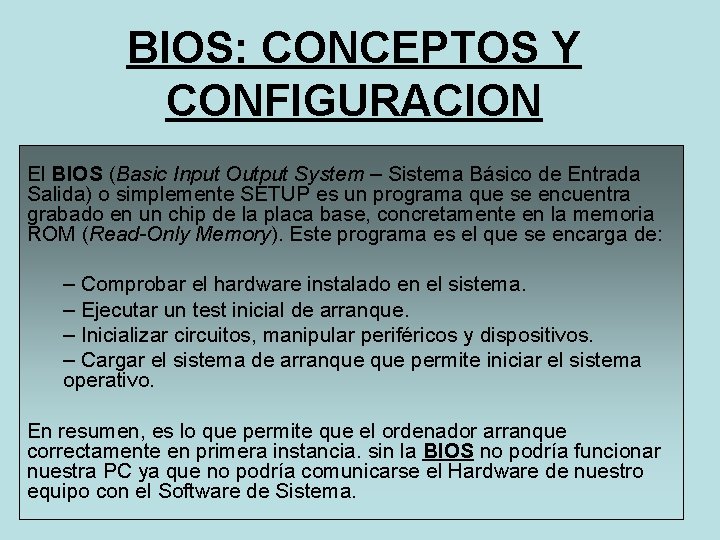 BIOS: CONCEPTOS Y CONFIGURACION

El BIOS (Basic Input Output System – Sistema Básico de Entrada Salida) o simplemente SETUP es un programa que se encuentra grabado en un chip de la placa base, concretamente en la memoria ROM (Read-Only Memory). Este programa es el que se encarga de:

– Comprobar el hardware instalado en el sistema.
– Ejecutar un test inicial de arranque.
– Inicializar circuitos, manipular periféricos y dispositivos.
– Cargar el sistema de arranque que permite iniciar el sistema operativo.

En resumen, es lo que permite que el ordenador arranque correctamente en primera instancia. sin la BIOS no podría funcionar nuestra PC ya que no podría comunicarse el Hardware de nuestro equipo con el Software de Sistema.